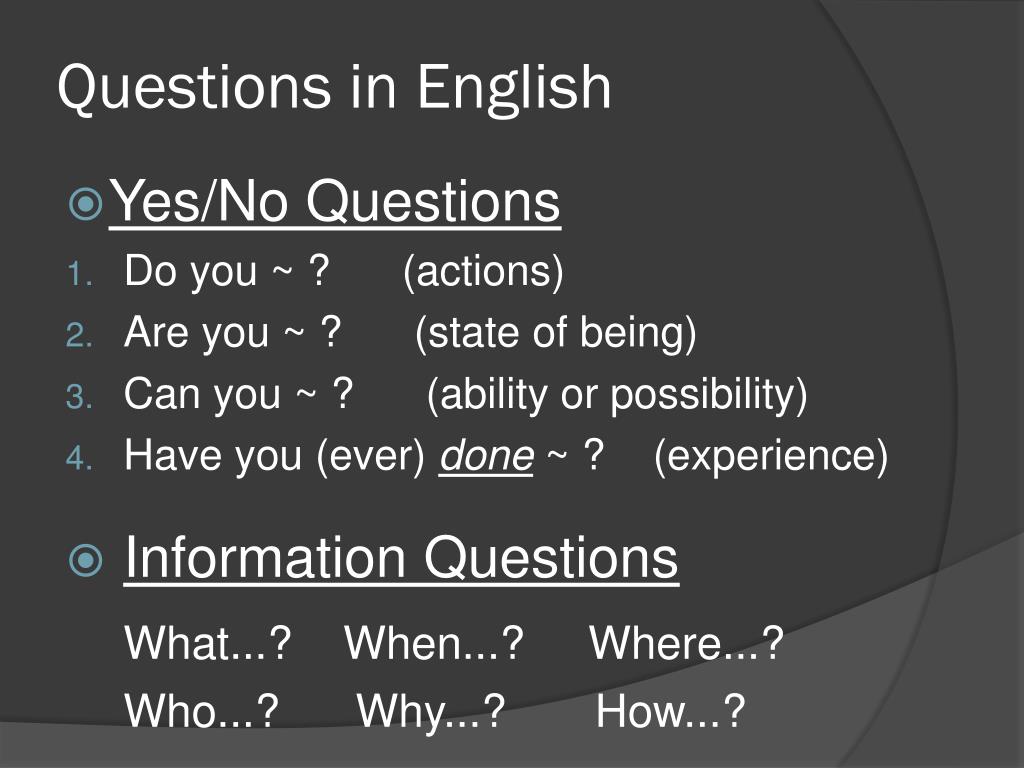 Questions in English

Yes/No Questions

1. Do you ~ ? (actions)
2. Are you ~ ? (state of being)
3. Can you ~ ? (ability or possibility)
4. Have you (ever) done ~ ? (experience)

Information Questions

What...? When...? Where...?
Who...? Why...? How...?